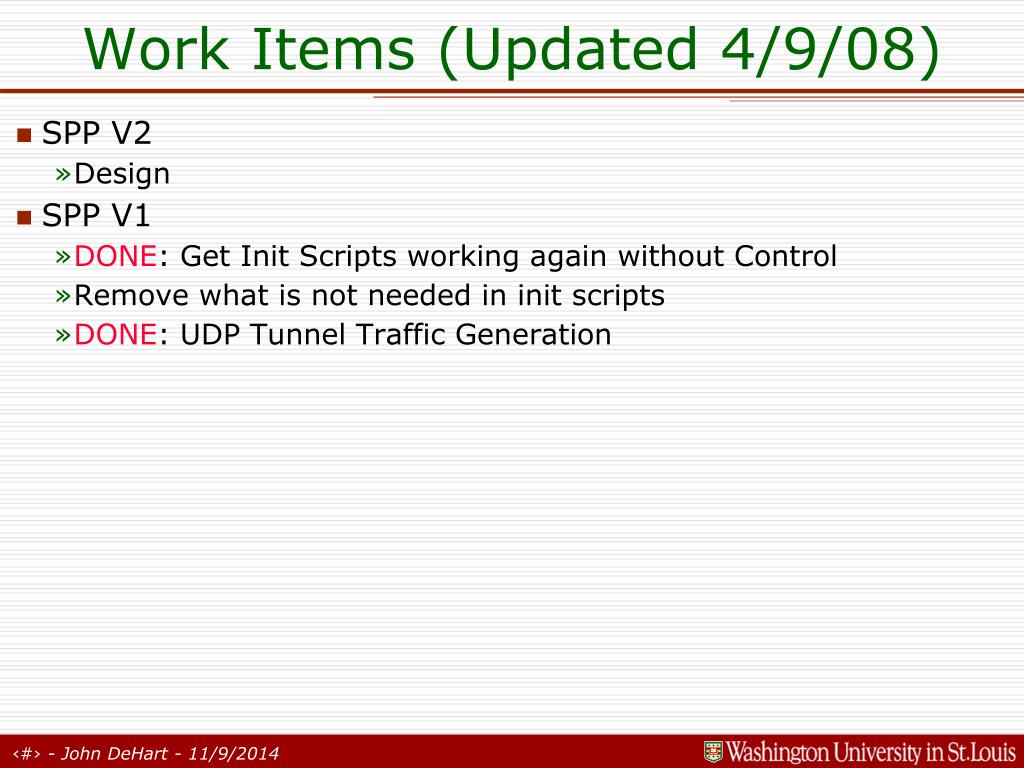 Work Items (Updated 4/9/08)

SPP V2

»Design

SPP V1

»DONE: Get Init Scripts working again without Control

»Remove what is not needed in init scripts

»DONE: UDP Tunnel Traffic Generation

‹#› - John DeHart - 11/9/2014

Washington University in St.Louis